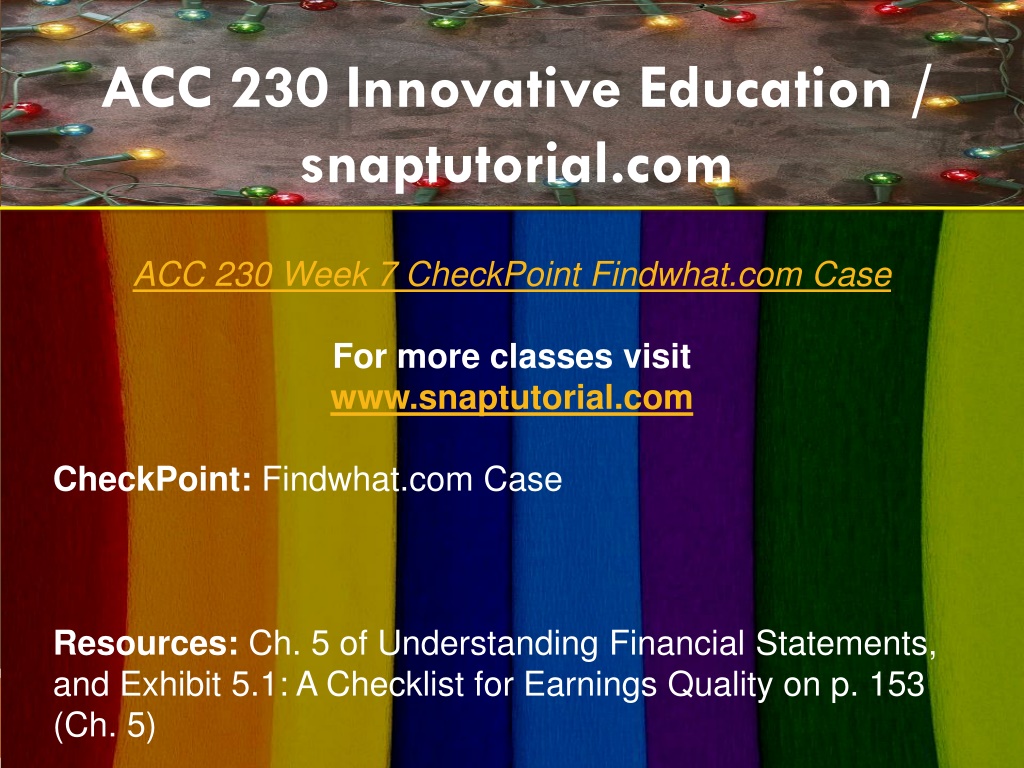 ACC 230 Innovative Education / snaptutorial.com

ACC 230 Week 7 CheckPoint Findwhat.com Case

For more classes visit
www.snaptutorial.com

CheckPoint: Findwhat.com Case

Resources: Ch. 5 of Understanding Financial Statements, and Exhibit 5.1: A Checklist for Earnings Quality on p. 153 (Ch. 5)